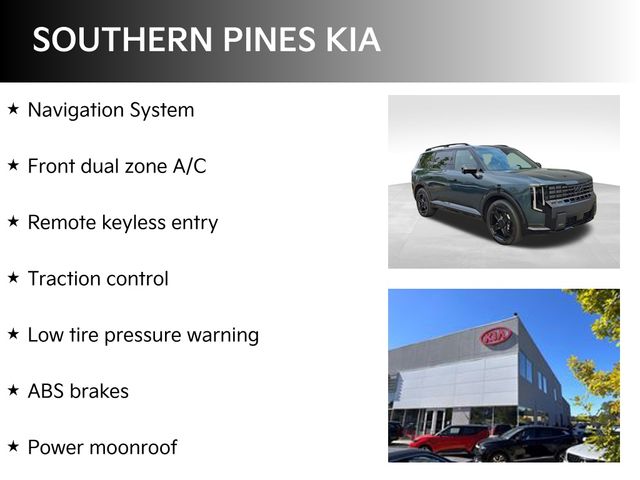 SOUTHERN PINES KIA

★ Navigation System

★ Front dual zone A/C

★ Remote keyless entry

★ Traction control

★ Low tire pressure warning

★ ABS brakes

★ Power moonroof

KIA